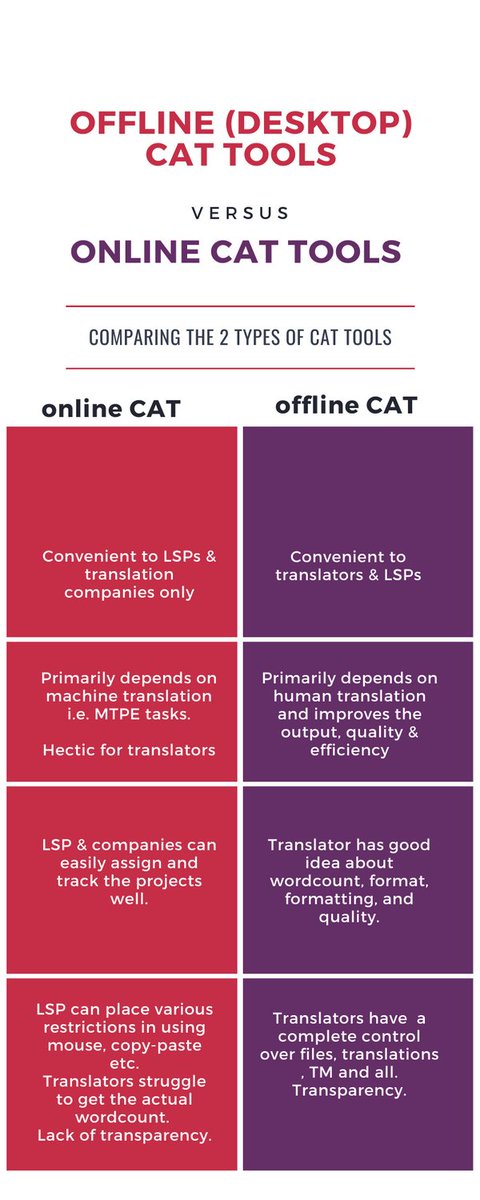 OFFLINE (DESKTOP) CAT TOOLS

VERSUS

ONLINE CAT TOOLS

COMPARING THE 2 TYPES OF CAT TOOLS

| online CAT | offline CAT |
|---|---|
| Convenient to LSPs & translation companies only | Convenient to translators & LSPs |
| Primarily depends on machine translation i.e. MTPE tasks. Hectic for translators | Primarily depends on human translation and improves the output, quality & efficiency |
| LSP & companies can easily assign and track the projects well. | Translator has good idea about wordcount, format, formatting, and quality. |
| LSP can place various restrictions in using mouse, copy-paste etc. Translators struggle to get the actual wordcount. Lack of transparency. | Translators have a complete control over files, translations , TM and all. Transparency. |